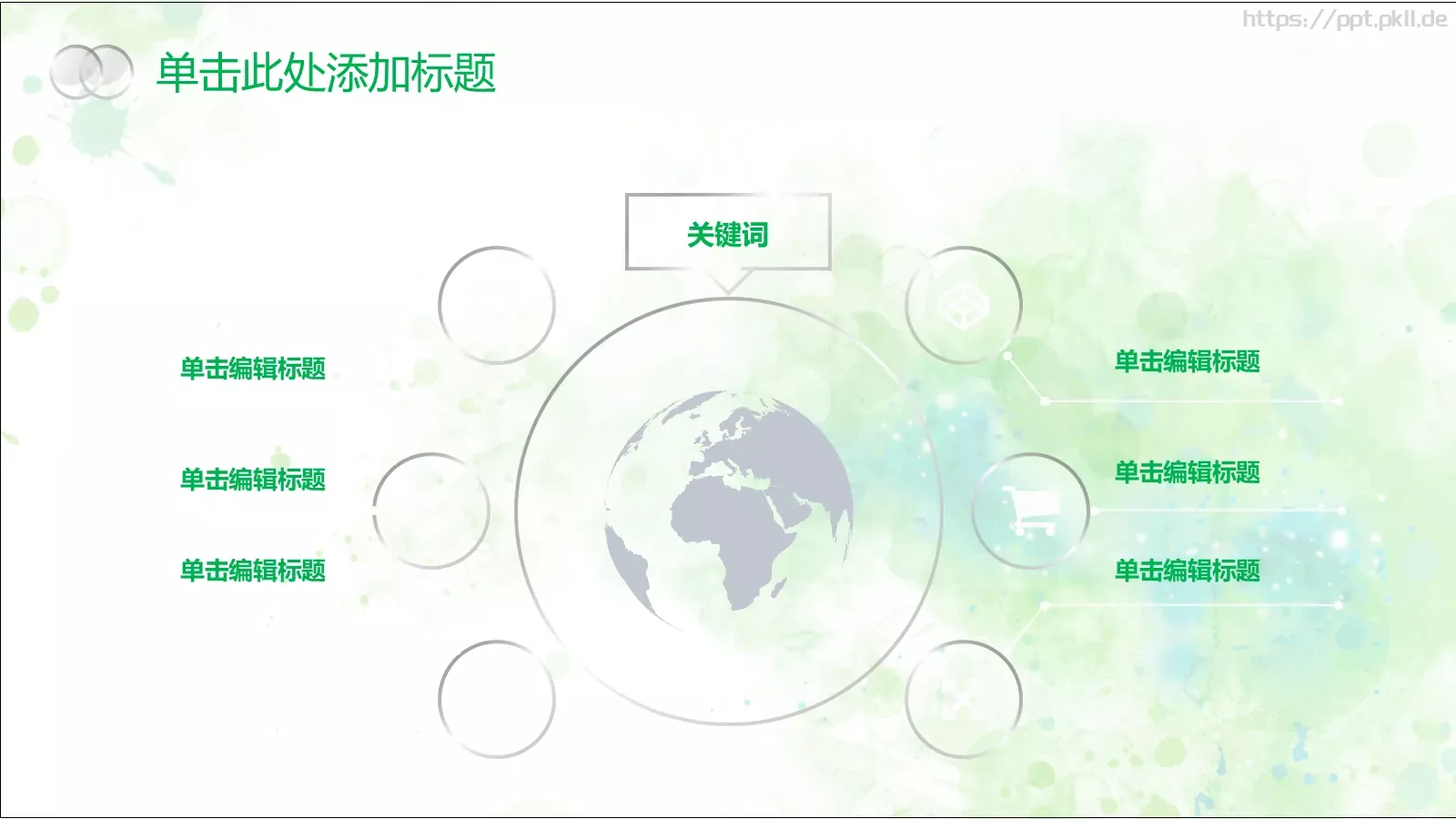 https://ppt.pkll.de

单击此处添加标题

关键词

单击编辑标题

单击编辑标题

单击编辑标题

单击编辑标题

单击编辑标题

单击编辑标题